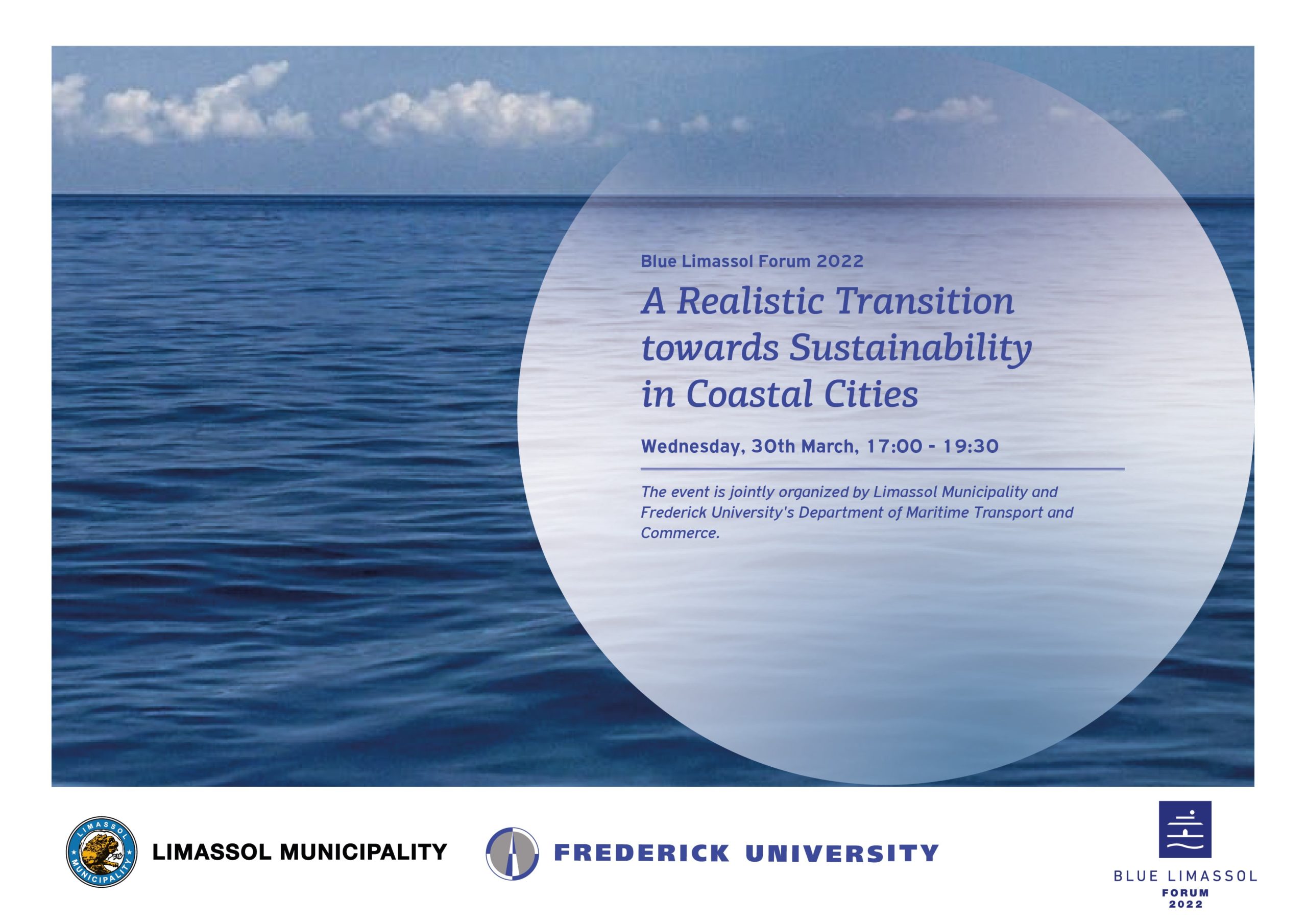 Blue Limassol Forum 2022

A Realistic Transition towards Sustainability in Coastal Cities

Wednesday, 30th March, 17:00 - 19:30

The event is jointly organized by Limassol Municipality and Frederick University's Department of Maritime Transport and Commerce.

LIMASSOL MUNICIPALITY

LIMASSOL MUNICIPALITY

FREDERICK UNIVERSITY

BLUE LIMASSOL
FORUM
2022